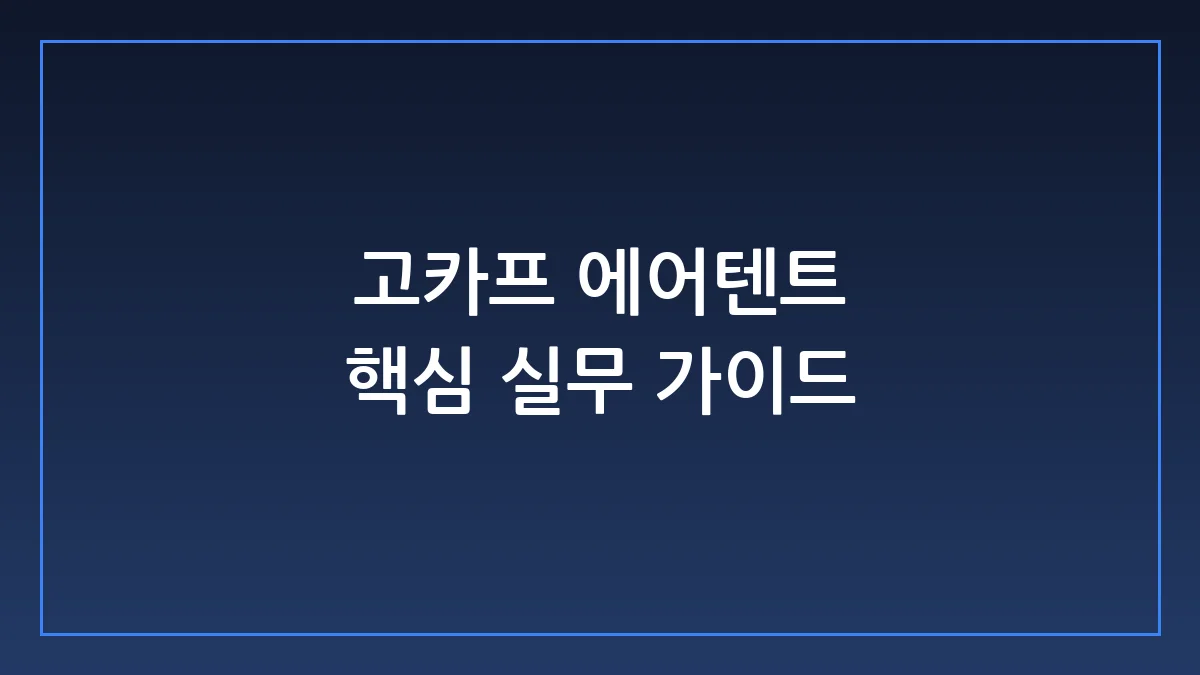 고카프 에어텐트
핵심 실무 가이드